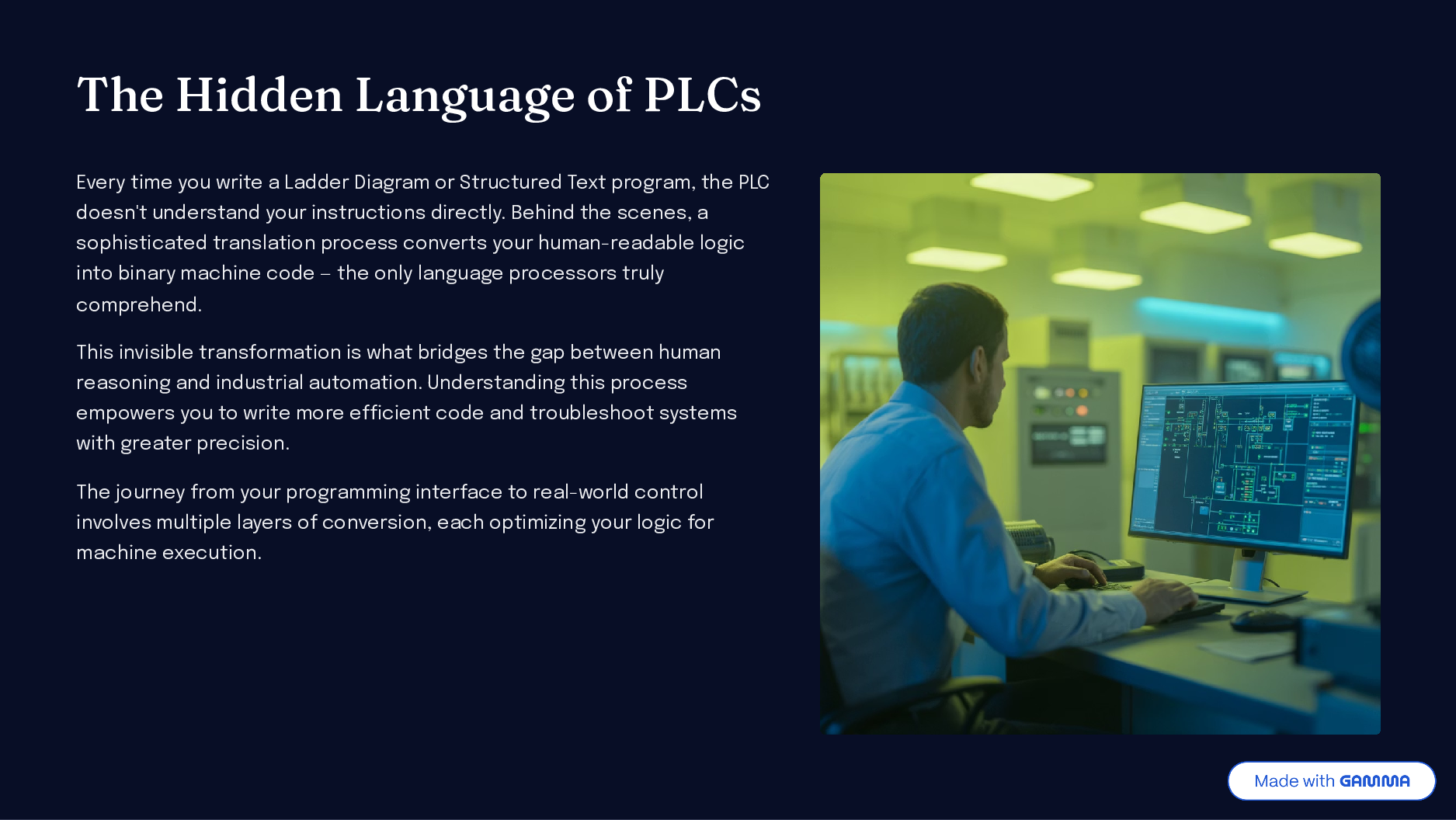 The Hidden Language of PLCs

Every time you write a Ladder Diagram or Structured Text program, the PLC doesn't understand your instructions directly. Behind the scenes, a sophisticated translation process converts your human-readable logic into binary machine code – the only language processors truly comprehend.

This invisible transformation is what bridges the gap between human reasoning and industrial automation. Understanding this process empowers you to write more efficient code and troubleshoot systems with greater precision.

The journey from your programming interface to real-world control involves multiple layers of conversion, each optimizing your logic for machine execution.

Made with GAMMA